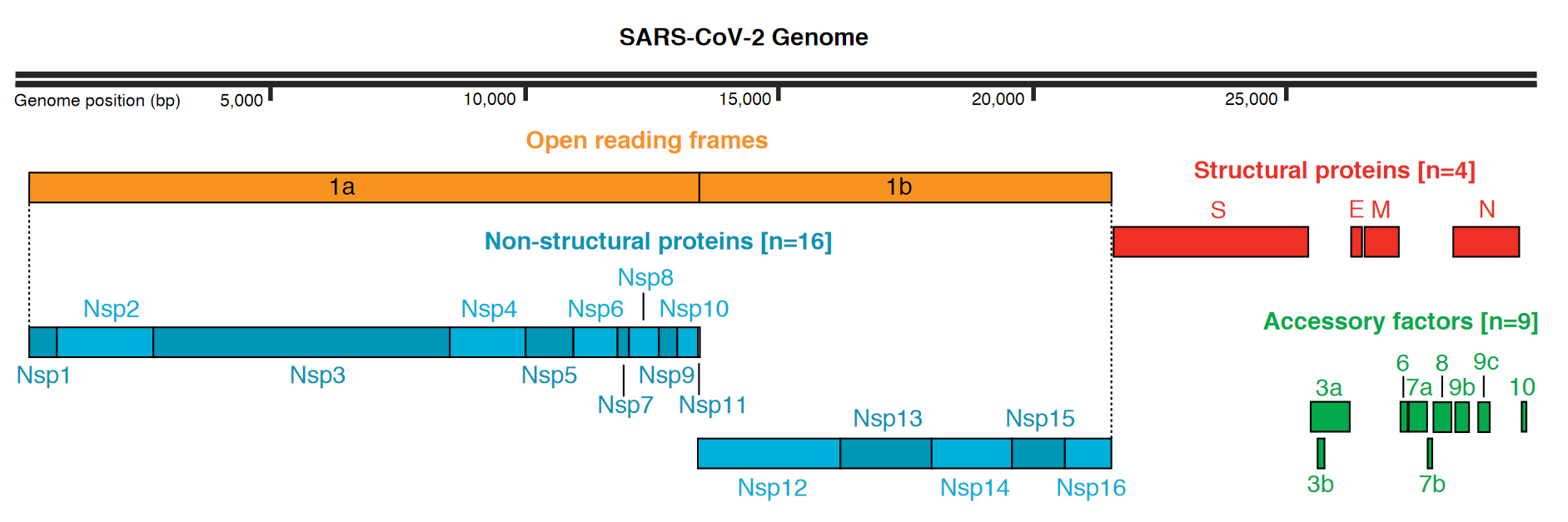 SARS-CoV-2 Genome

Genome position (bp) 5,000 10,000 15,000 20,000 25,000

Open reading frames

1a 1b

Structural proteins [n=4]

S E M N

Non-structural proteins [n=16]

Nsp8
Nsp2 Nsp4 Nsp6 Nsp10
Nsp1 Nsp3 Nsp5 Nsp9
Nsp7 Nsp11

Nsp13 Nsp15
Nsp12 Nsp14 Nsp16

Accessory factors [n=9]

6 8 9c
3a 7a 9b 10
3b 7b